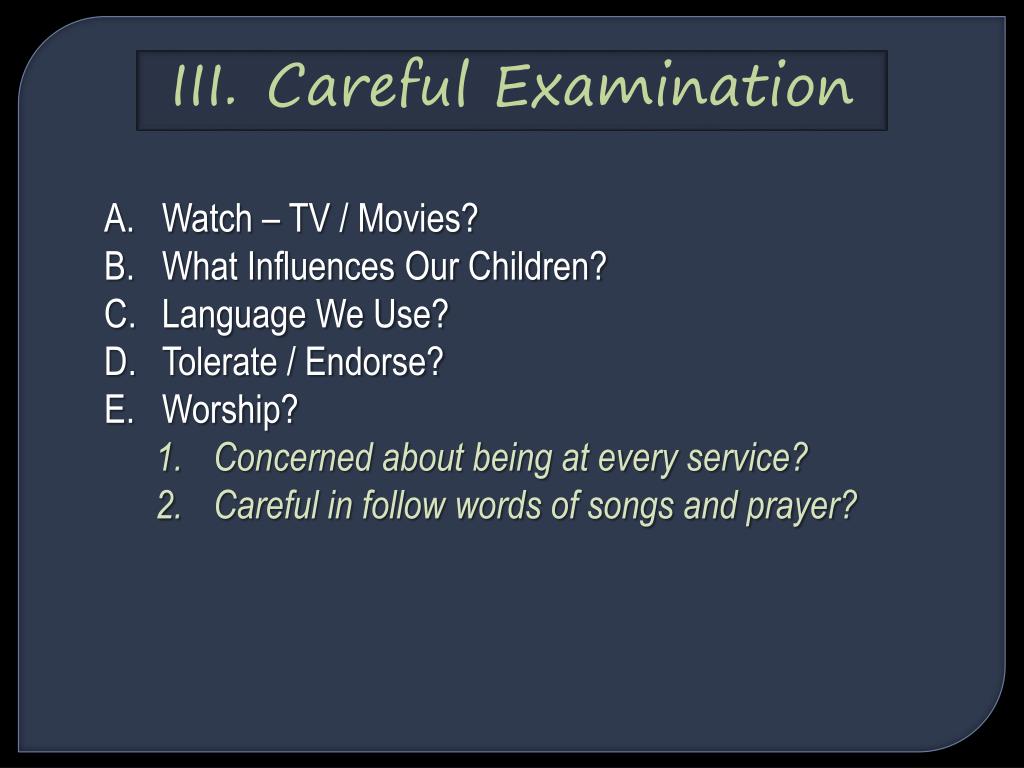 III. Careful Examination

A. Watch – TV / Movies?
B. What Influences Our Children?
C. Language We Use?
D. Tolerate / Endorse?
E. Worship?
1. Concerned about being at every service?
2. Careful in follow words of songs and prayer?